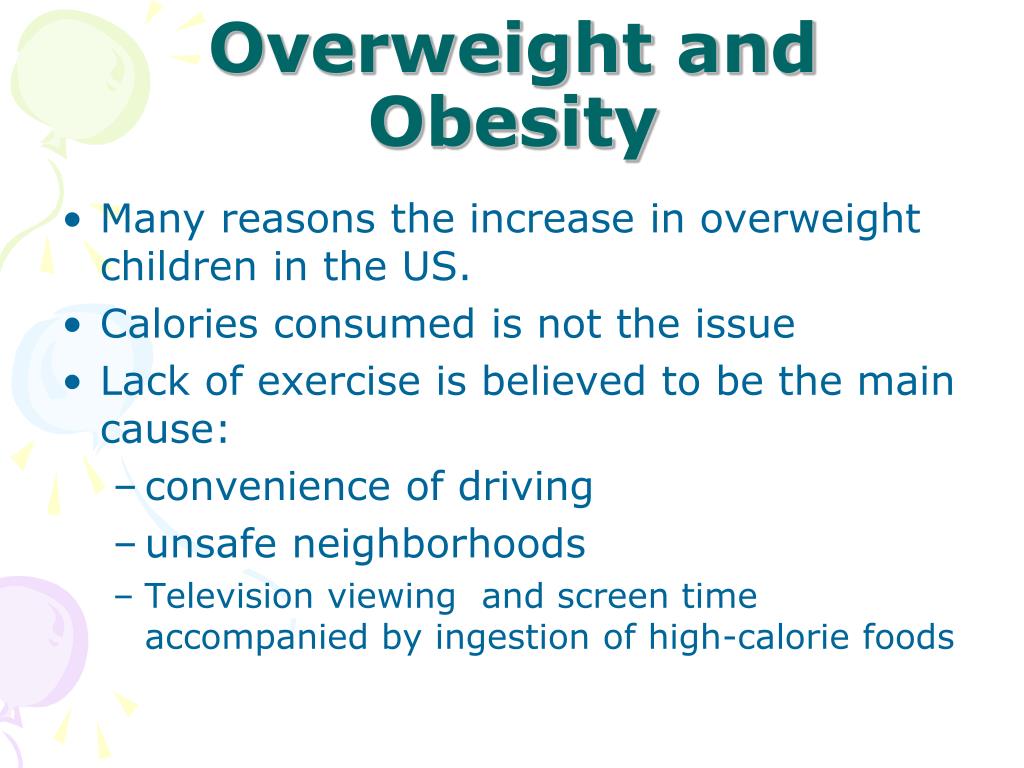 Overweight and Obesity

• Many reasons the increase in overweight children in the US.
• Calories consumed is not the issue
• Lack of exercise is believed to be the main cause:
– convenience of driving
– unsafe neighborhoods
– Television viewing and screen time accompanied by ingestion of high-calorie foods